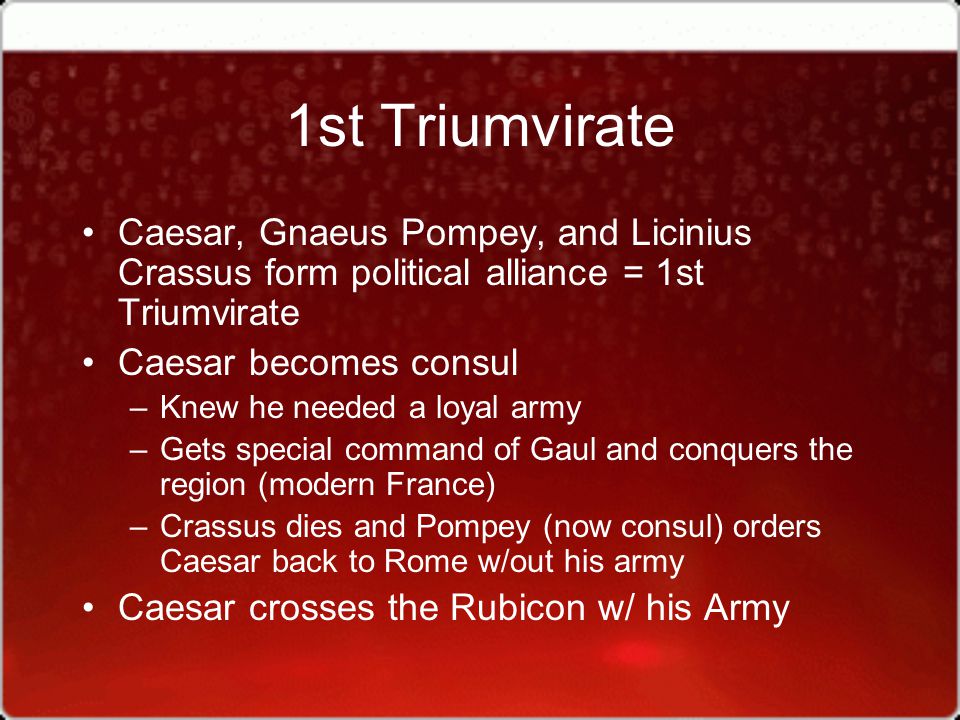 1st Triumvirate

• Caesar, Gnaeus Pompey, and Licinius Crassus form political alliance = 1st Triumvirate
• Caesar becomes consul
– Knew he needed a loyal army
– Gets special command of Gaul and conquers the region (modern France)
– Crassus dies and Pompey (now consul) orders Caesar back to Rome w/out his army
• Caesar crosses the Rubicon w/ his Army